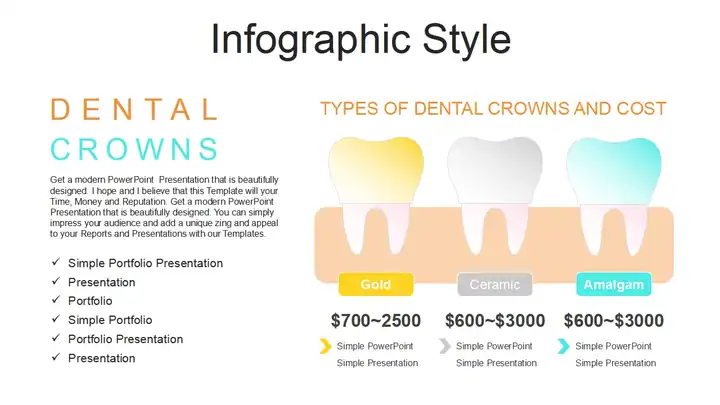 Infographic Style

DENTAL
CROWNS

Get a modern PowerPoint Presentation that is beautifully designed. I hope and I believe that this Template will your Time, Money and Reputation. Get a modern PowerPoint Presentation that is beautifully designed. You can simply impress your audience and add a unique zing and appeal to your Reports and Presentations with our Templates.

✓ Simple Portfolio Presentation
✓ Presentation
✓ Portfolio
✓ Simple Portfolio
✓ Portfolio Presentation
✓ Presentation

TYPES OF DENTAL CROWNS AND COST

Gold
$700~2500
Simple PowerPoint
Simple Presentation

Ceramic
$600~$3000
Simple PowerPoint
Simple Presentation

Amalgam
$600~$3000
Simple PowerPoint
Simple Presentation